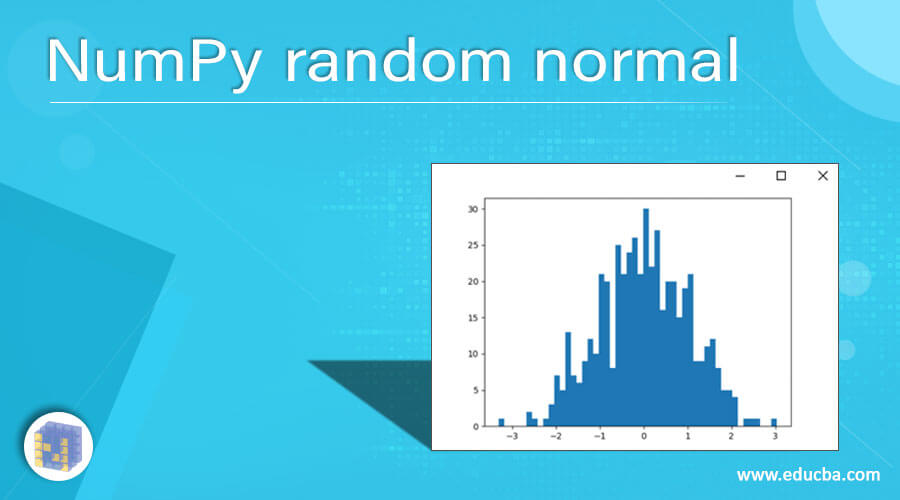 NumPy random normal

30
25
20
15
10
5
0
−3 −2 −1 0 1 2 3

www.educba.com